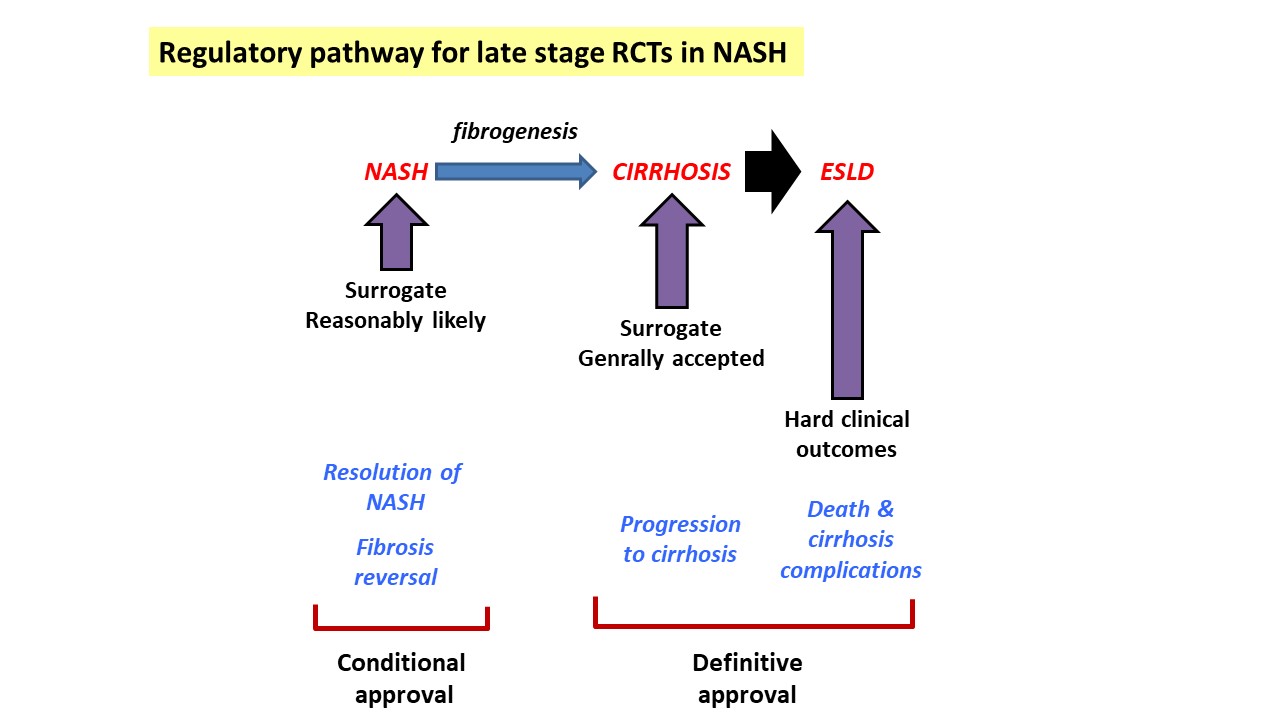 Regulatory pathway for late stage RCTs in NASH

fibrogenesis

NASH

CIRRHOSIS

ESLD

Surrogate
Reasonably likely

Surrogate
Genrally accepted

Hard clinical outcomes

Resolution of NASH

Fibrosis reversal

Progression to cirrhosis

Death & cirrhosis complications

Conditional approval

Definitive approval